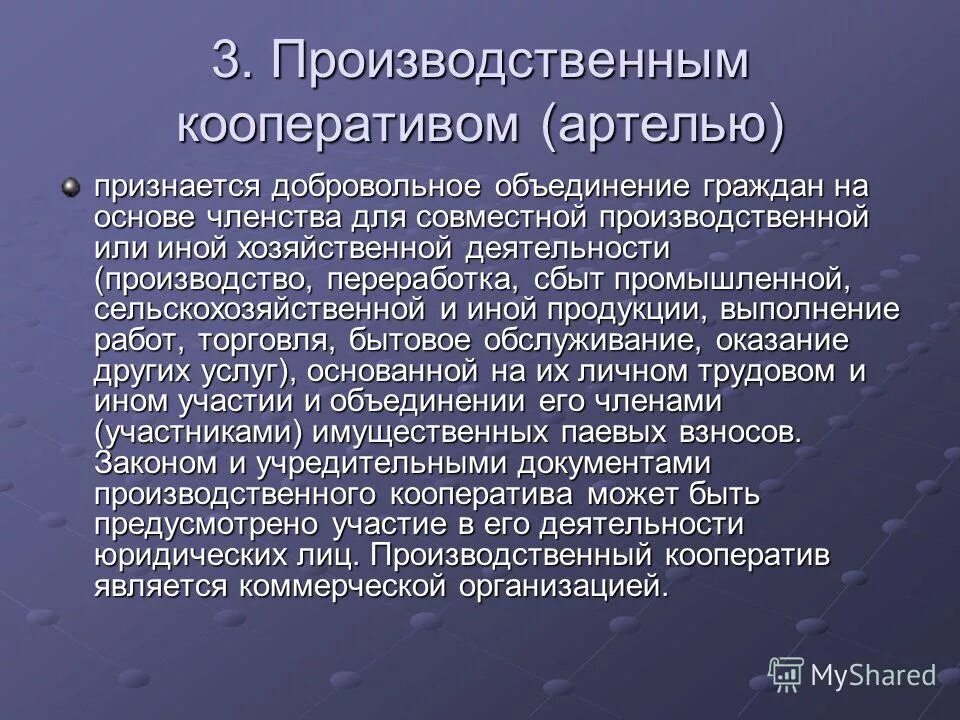 3. Производственным кооперативом (артелью)

признается добровольное объединение граждан на основе членства для совместной производственной или иной хозяйственной деятельности (производство, переработка, сбыт промышленной, сельскохозяйственной и иной продукции, выполнение работ, торговля, бытовое обслуживание, оказание других услуг), основанной на их личном трудовом и ином участии и объединении его членами (участниками) имущественных паевых взносов. Законом и учредительными документами производственного кооператива может быть предусмотрено участие в его деятельности юридических лиц. Производственный кооператив является коммерческой организацией.

MyShared